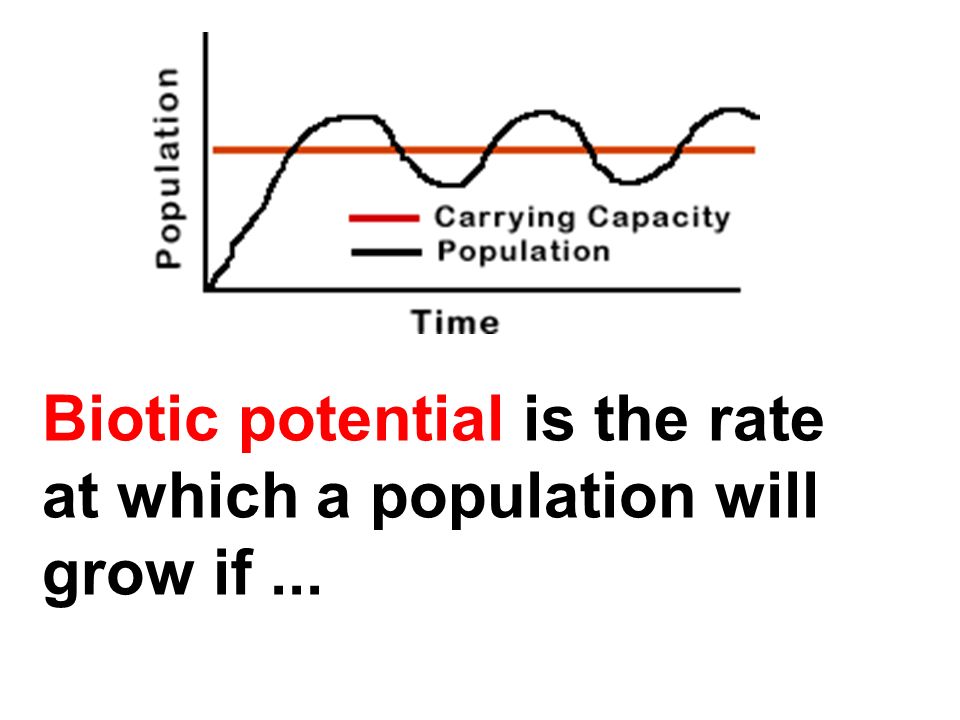 Population

Carrying Capacity
Population

Time

Biotic potential is the rate at which a population will grow if ...